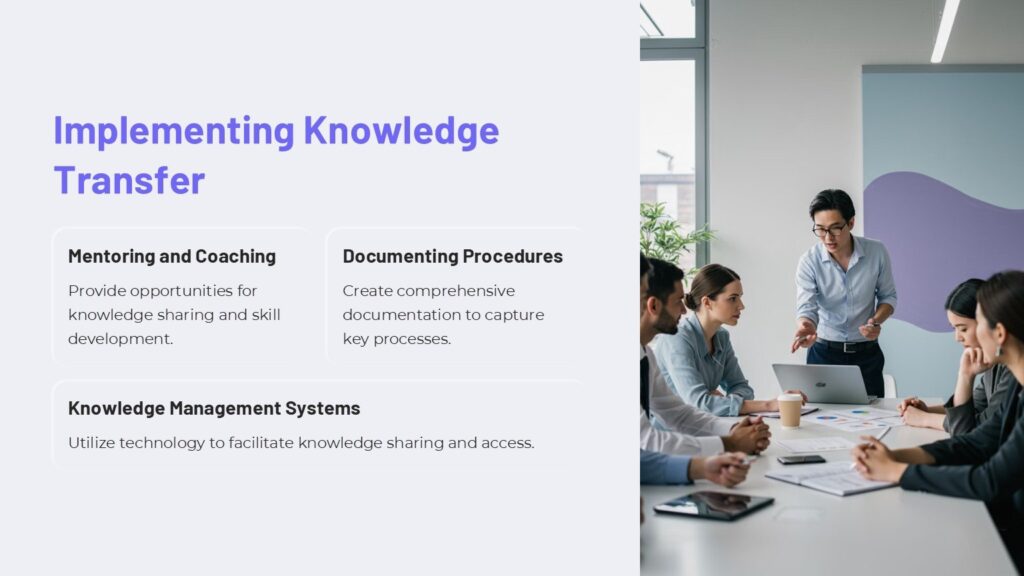 Implementing Knowledge Transfer

Mentoring and Coaching

Provide opportunities for knowledge sharing and skill development.

Documenting Procedures

Create comprehensive documentation to capture key processes.

Knowledge Management Systems

Utilize technology to facilitate knowledge sharing and access.